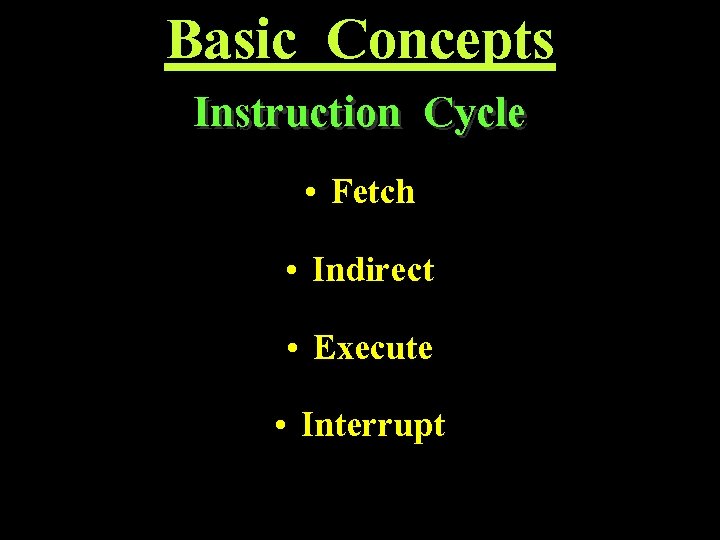 Basic Concepts

Instruction Cycle

• Fetch

• Indirect

• Execute

• Interrupt